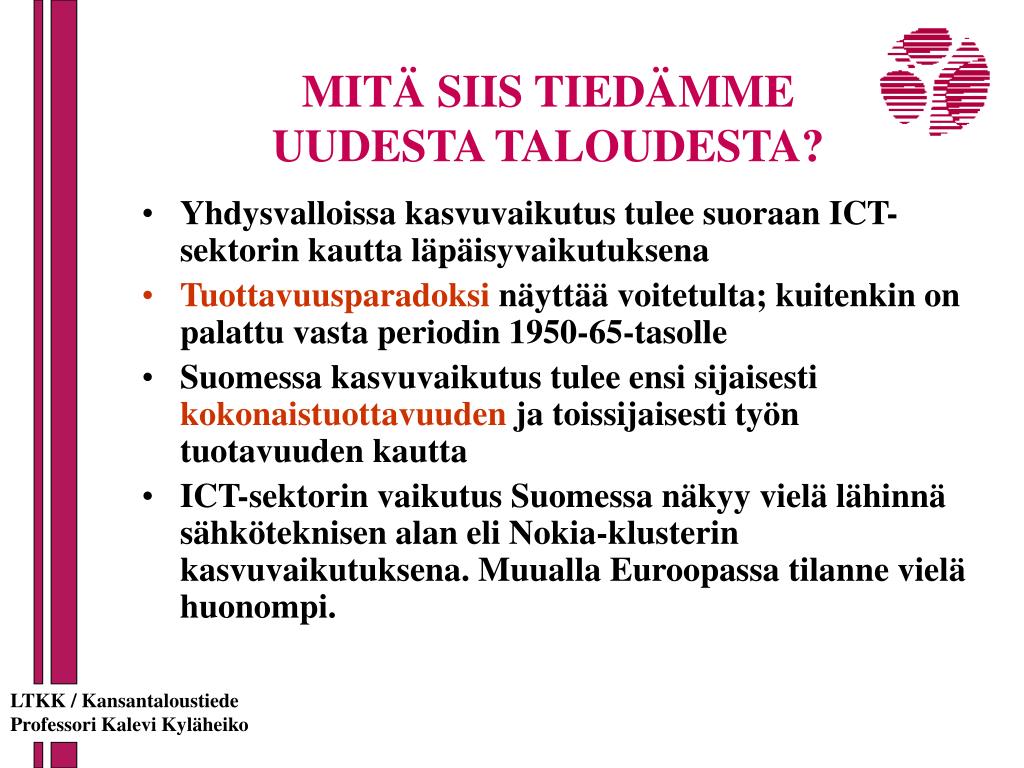 MITÄ SIIS TIEDÄMME UUDESTA TALOUDESTA?

• Yhdysvalloissa kasvuvaikutus tulee suoraan ICT-sektorin kautta läpäisyvaikutuksena
• Tuottavuusparadoksi näyttää voitetulta; kuitenkin on palattu vasta periodin 1950-65-tasolle
• Suomessa kasvuvaikutus tulee ensi sijaisesti kokonaistuottavuuden ja toissijaisesti työn tuotavuuden kautta
• ICT-sektorin vaikutus Suomessa näkyy vielä lähinnä sähköteknisen alan eli Nokia-klusterin kasvuvaikutuksena. Muualla Euroopassa tilanne vielä huonompi.

LTKK / Kansantaloustiede
Professori Kalevi Kyläheiko